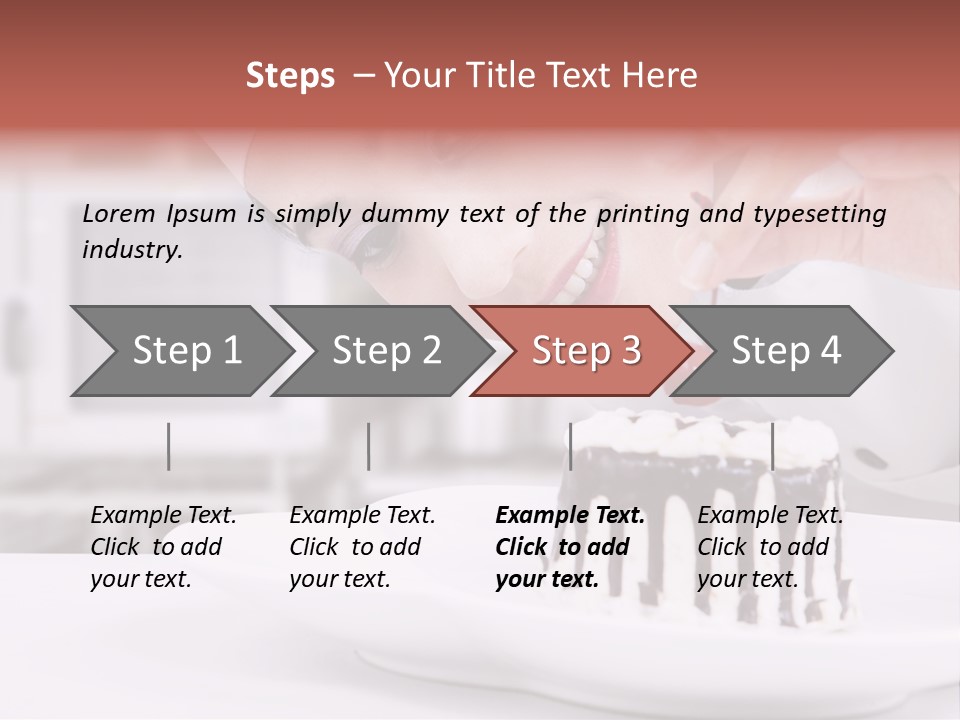 Steps – Your Title Text Here

Lorem Ipsum is simply dummy text of the printing and typesetting industry.

Step 1

Step 2

Step 3

Step 4

Example Text. Click to add your text.

Example Text. Click to add your text.

Example Text. Click to add your text.

Example Text. Click to add your text.